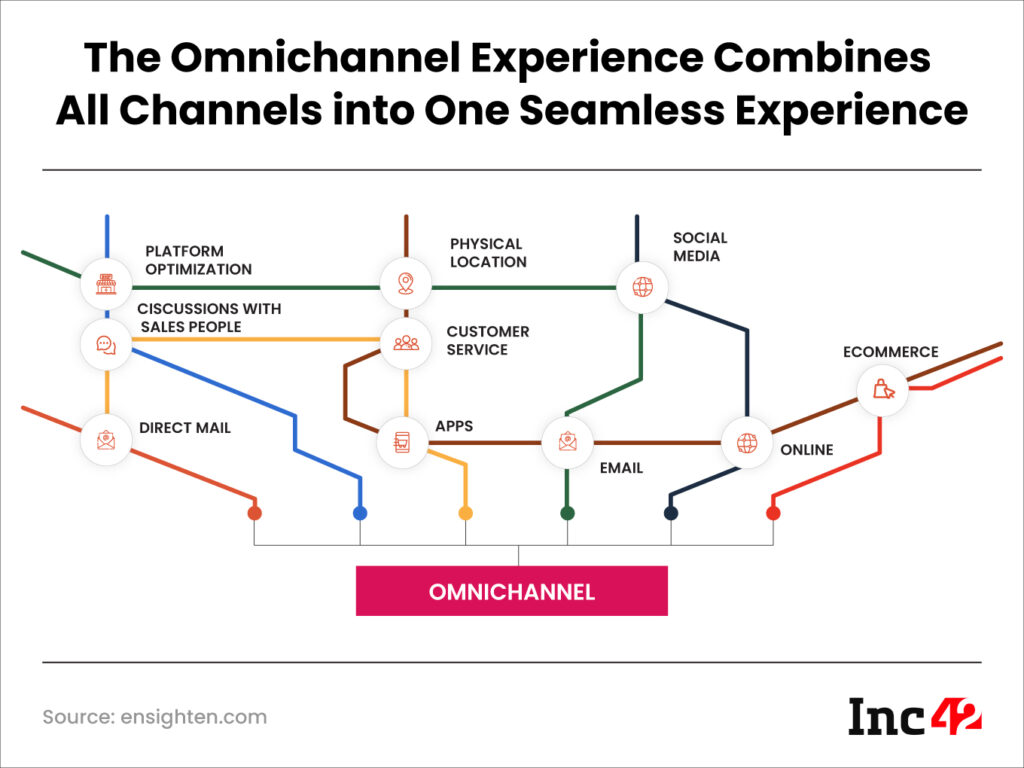 The Omnichannel Experience Combines All Channels into One Seamless Experience

PLATFORM OPTIMIZATION

PHYSICAL LOCATION

SOCIAL MEDIA

CISCUSSIONS WITH SALES PEOPLE

CUSTOMER SERVICE

ECOMMERCE

DIRECT MAIL

APPS

EMAIL

ONLINE

OMNICHANNEL

Source: ensighten.com

Inc42